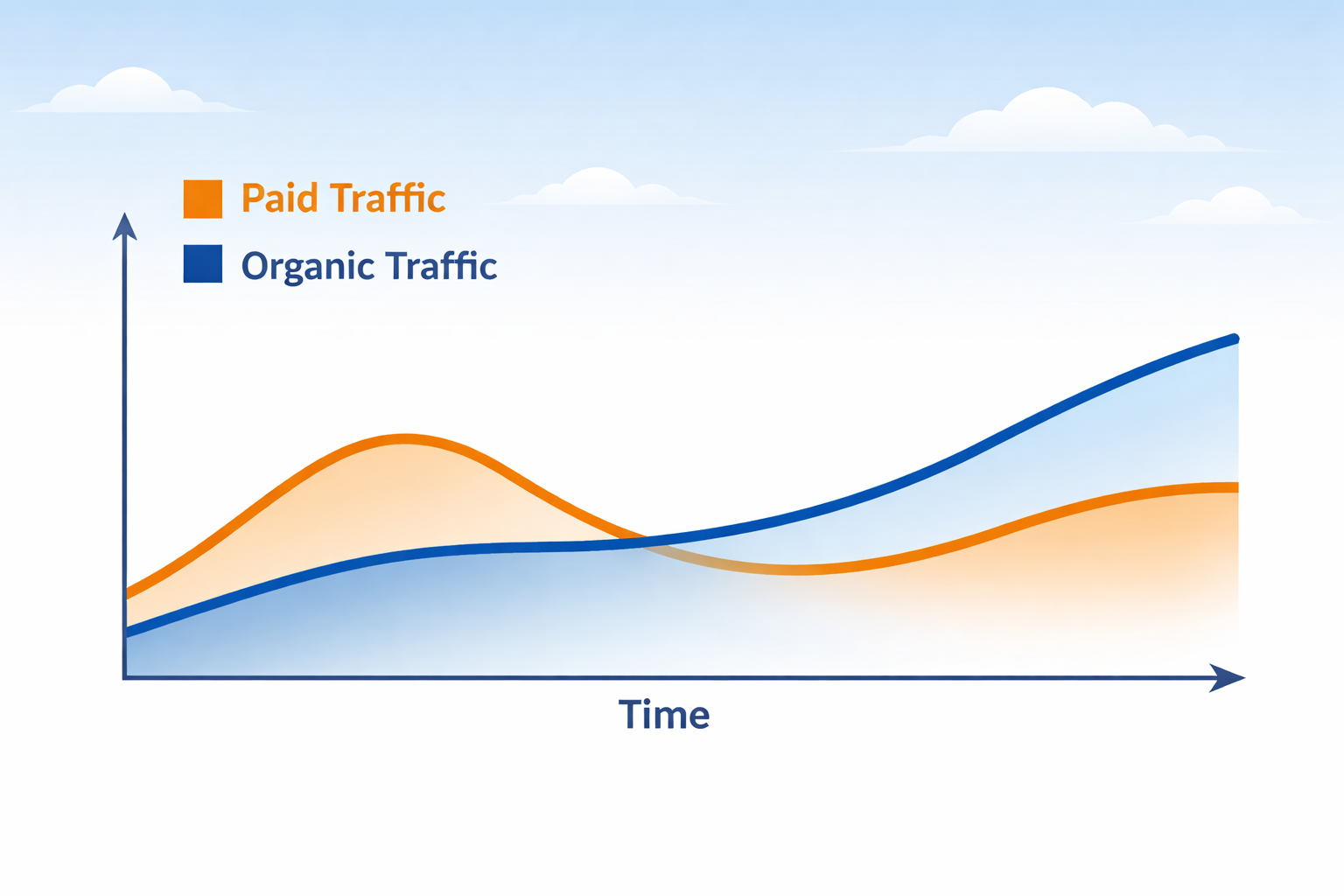 Paid Traffic

Organic Traffic

Time